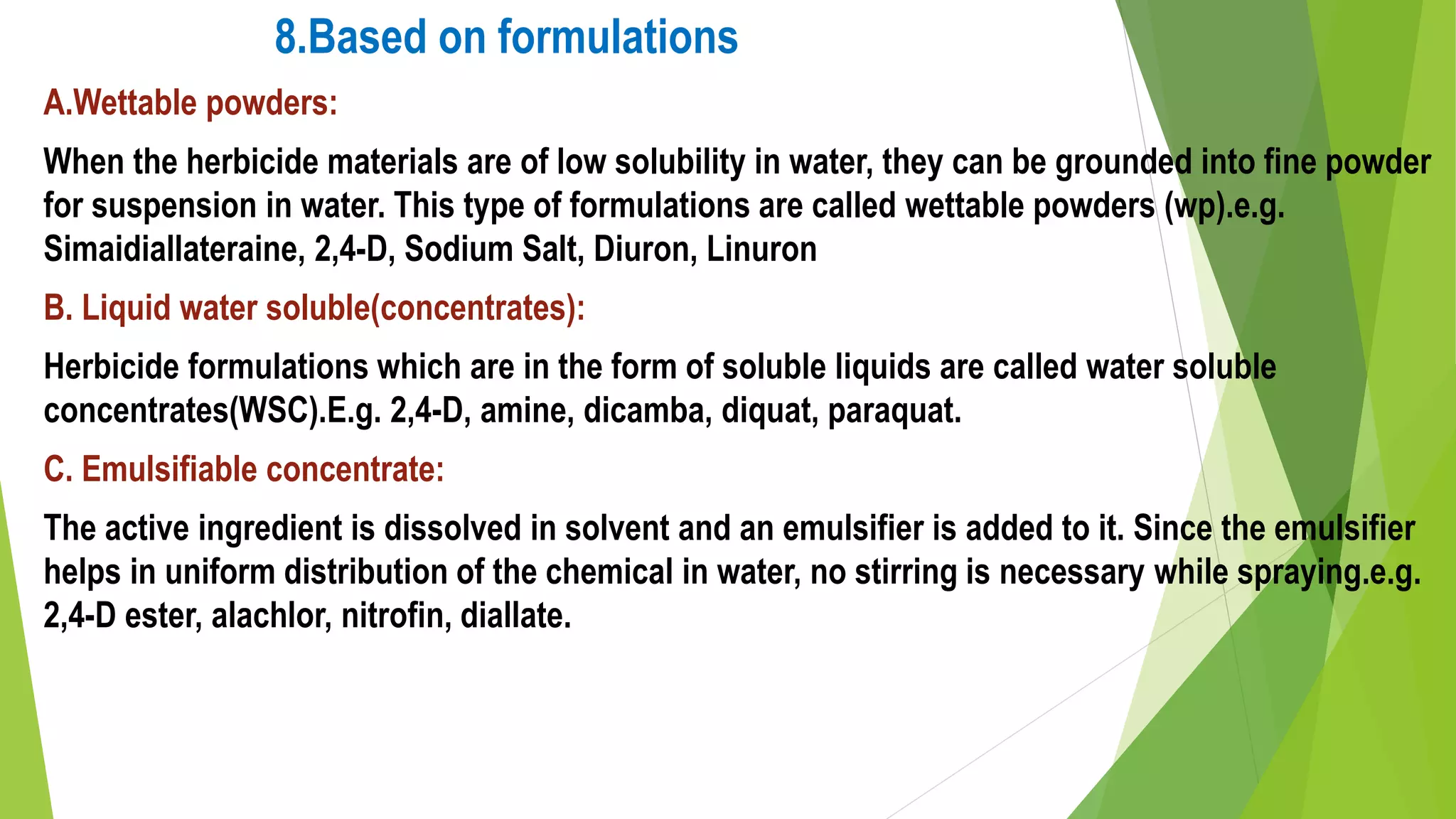 8.Based on formulations

A.Wettable powders:

When the herbicide materials are of low solubility in water, they can be grounded into fine powder for suspension in water. This type of formulations are called wettable powders (wp).e.g. Simaidiallateraine, 2,4-D, Sodium Salt, Diuron, Linuron

B. Liquid water soluble(concentrates):

Herbicide formulations which are in the form of soluble liquids are called water soluble concentrates(WSC).E.g. 2,4-D, amine, dicamba, diquat, paraquat.

C. Emulsifiable concentrate:

The active ingredient is dissolved in solvent and an emulsifier is added to it. Since the emulsifier helps in uniform distribution of the chemical in water, no stirring is necessary while spraying.e.g. 2,4-D ester, alachlor, nitrofin, diallate.